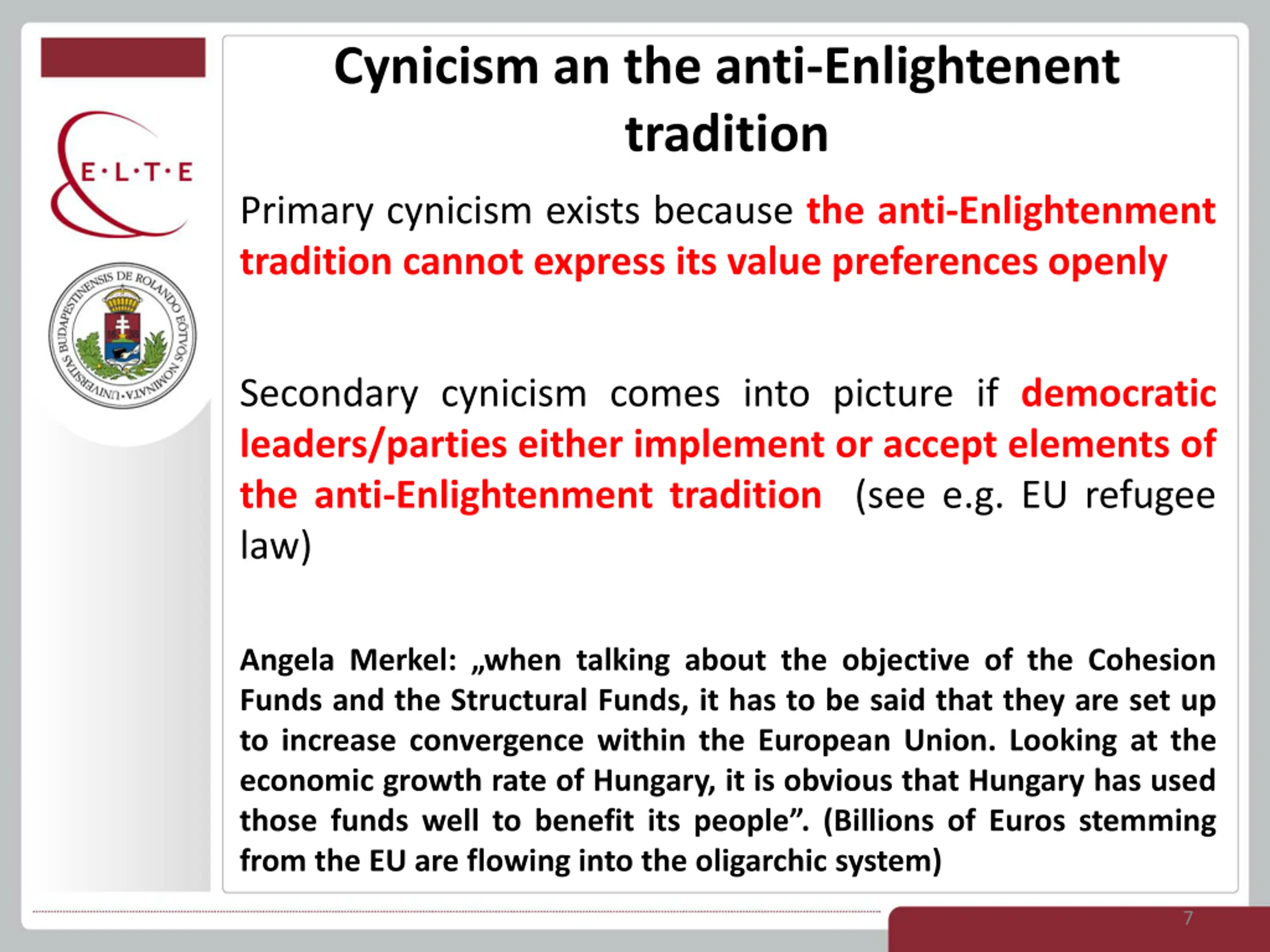 E·L·T·E

UNIVERSITAS BUDAPESTINENSIS DE ROLANDO EÖTVÖS NOMINATA

Cynicism an the anti-Enlightenent tradition

Primary cynicism exists because the anti-Enlightenment tradition cannot express its value preferences openly

Secondary cynicism comes into picture if democratic leaders/parties either implement or accept elements of the anti-Enlightenment tradition (see e.g. EU refugee law)

Angela Merkel: „when talking about the objective of the Cohesion Funds and the Structural Funds, it has to be said that they are set up to increase convergence within the European Union. Looking at the economic growth rate of Hungary, it is obvious that Hungary has used those funds well to benefit its people”. (Billions of Euros stemming from the EU are flowing into the oligarchic system)

7